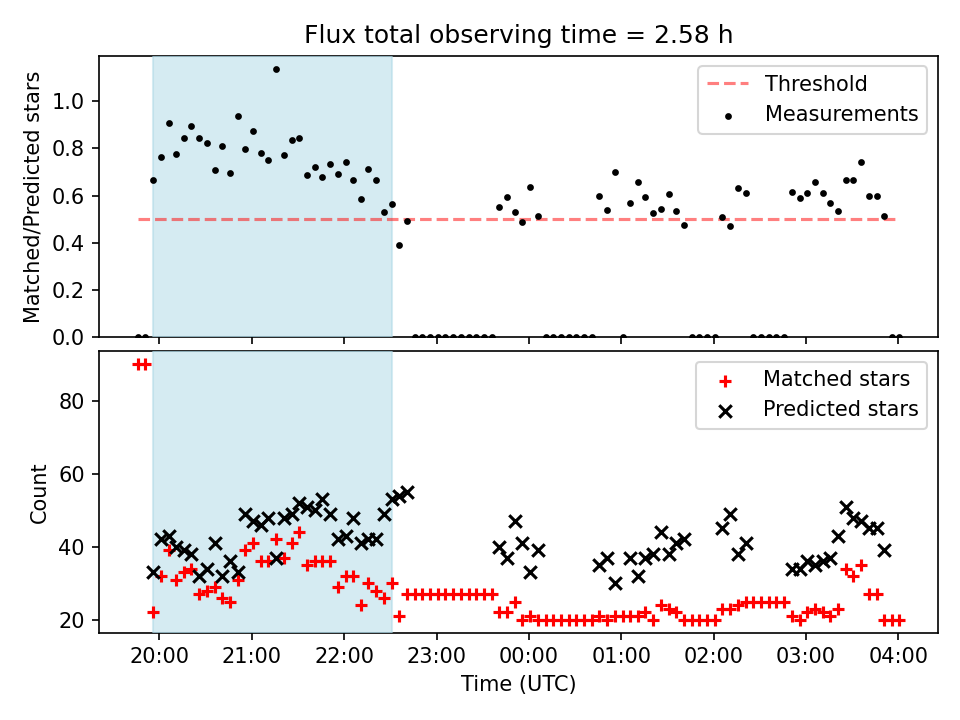 Flux total observing time = 2.58 h

Matched/Predicted stars

1.0
0.8
0.6
0.4
0.2
0.0

Threshold
Measurements

Count

80
60
40
20

Matched stars
Predicted stars

20:00
21:00
22:00
23:00
00:00
01:00
02:00
03:00
04:00

Time (UTC)